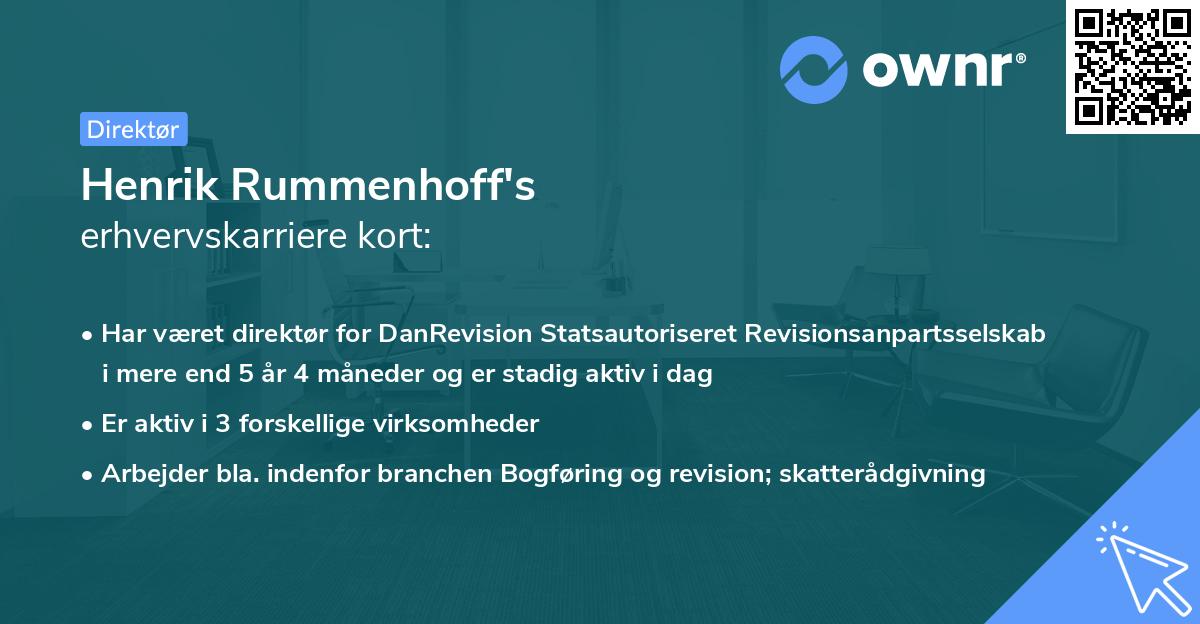 ownr®

Direktør

Henrik Rummenhoff's
erhvervskarriere kort:

• Har været direktør for DanRevision Statsautoriseret Revisionsanpartsselskab i mere end 5 år 4 måneder og er stadig aktiv i dag

• Er aktiv i 3 forskellige virksomheder

• Arbejder bla. indenfor branchen Bogføring og revision; skatterådgivning